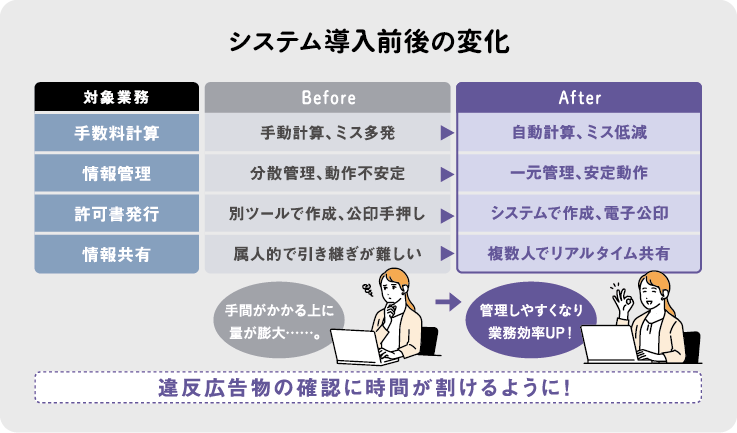 システム導入前後の変化

| 対象業務 | Before | After |
|---|---|---|
| 手数料計算 | 手動計算、ミス多発 | 自動計算、ミス低減 |
| 情報管理 | 分散管理、動作不安定 | 一元管理、安定動作 |
| 許可書発行 | 別ツールで作成、公印手押し | システムで作成、電子公印 |
| 情報共有 | 属人的で引き継ぎが難しい | 複数人でリアルタイム共有 |

手間がかかる上に量が膨大……。

管理しやすくなり業務効率UP！

違反広告物の確認に時間が割けるように！